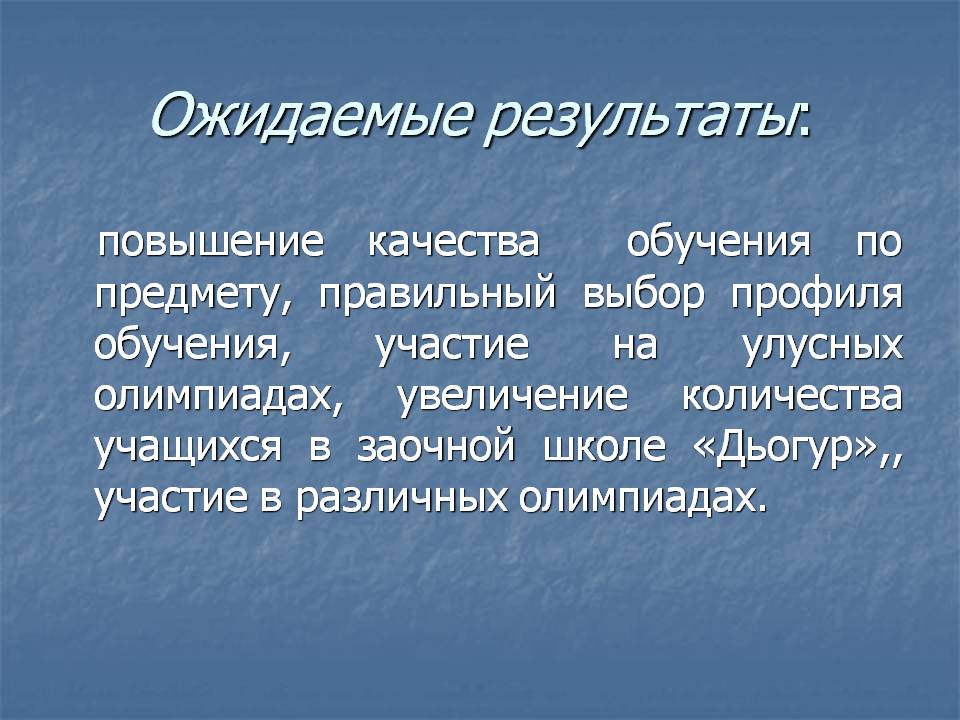 Ожидаемые результаты:

повышение качества обучения по предмету, правильный выбор профиля обучения, участие на улусных олимпиадах, увеличение количества учащихся в заочной школе «Дьогур»,, участие в различных олимпиадах.